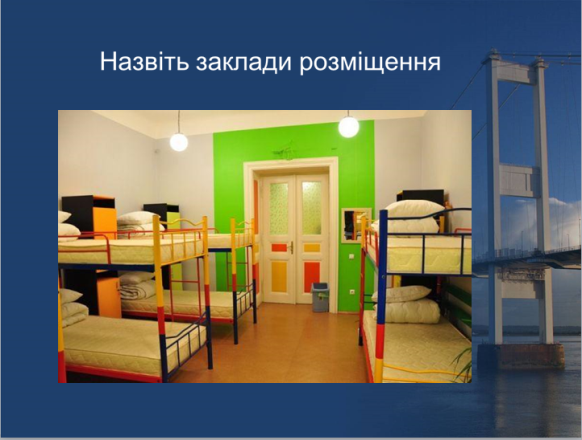 Назвіть заклади розміщення